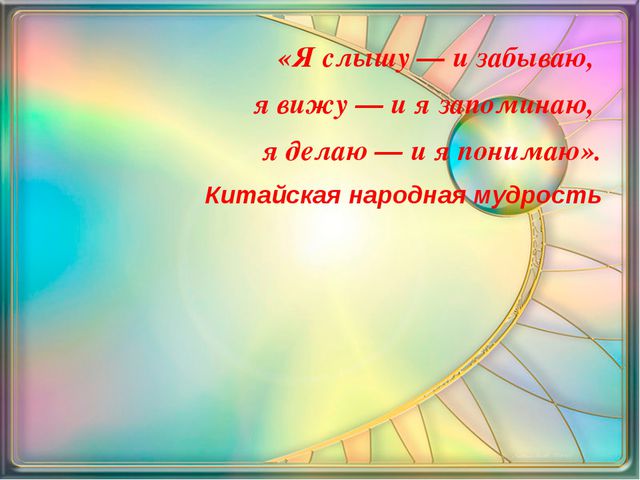 «Я слышу — и забываю,
я вижу — и я запоминаю,
я делаю — и я понимаю».
Китайская народная мудрость